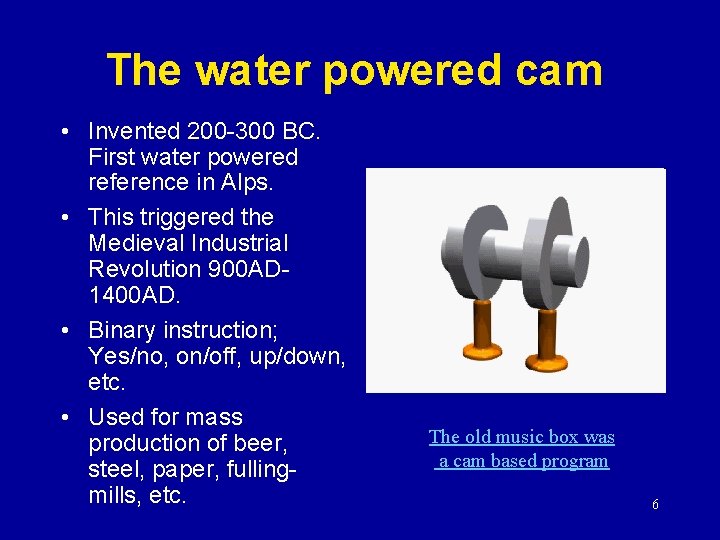 The water powered cam

• Invented 200-300 BC. First water powered reference in Alps.

• This triggered the Medieval Industrial Revolution 900AD-1400AD.

• Binary instruction; Yes/no, on/off, up/down, etc.

• Used for mass production of beer, steel, paper, fulling-mills, etc.

The old music box was a cam based program

6